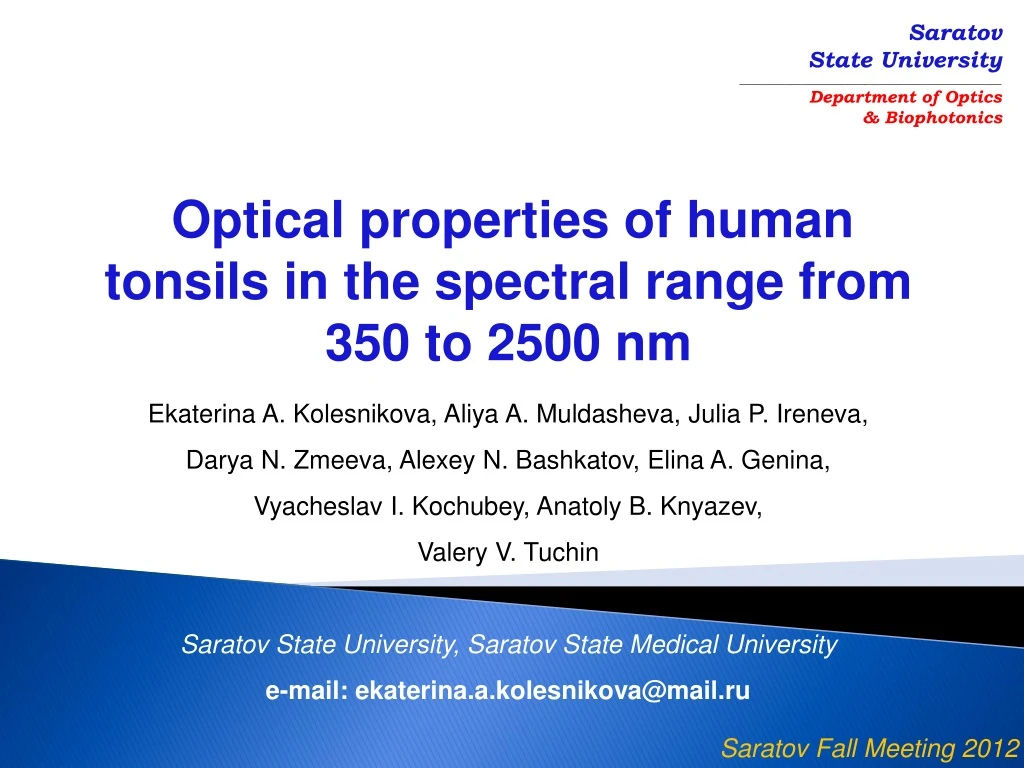 Saratov
State University

Department of Optics
& Biophotonics

Optical properties of human tonsils in the spectral range from 350 to 2500 nm

Ekaterina A. Kolesnikova, Aliya A. Muldasheva, Julia P. Ireneva, Darya N. Zmeeva, Alexey N. Bashkatov, Elina A. Genina, Vyacheslav I. Kochubey, Anatoly B. Knyazev, Valery V. Tuchin

Saratov State University, Saratov State Medical University

e-mail: ekaterina.a.kolesnikova@mail.ru

Saratov Fall Meeting 2012